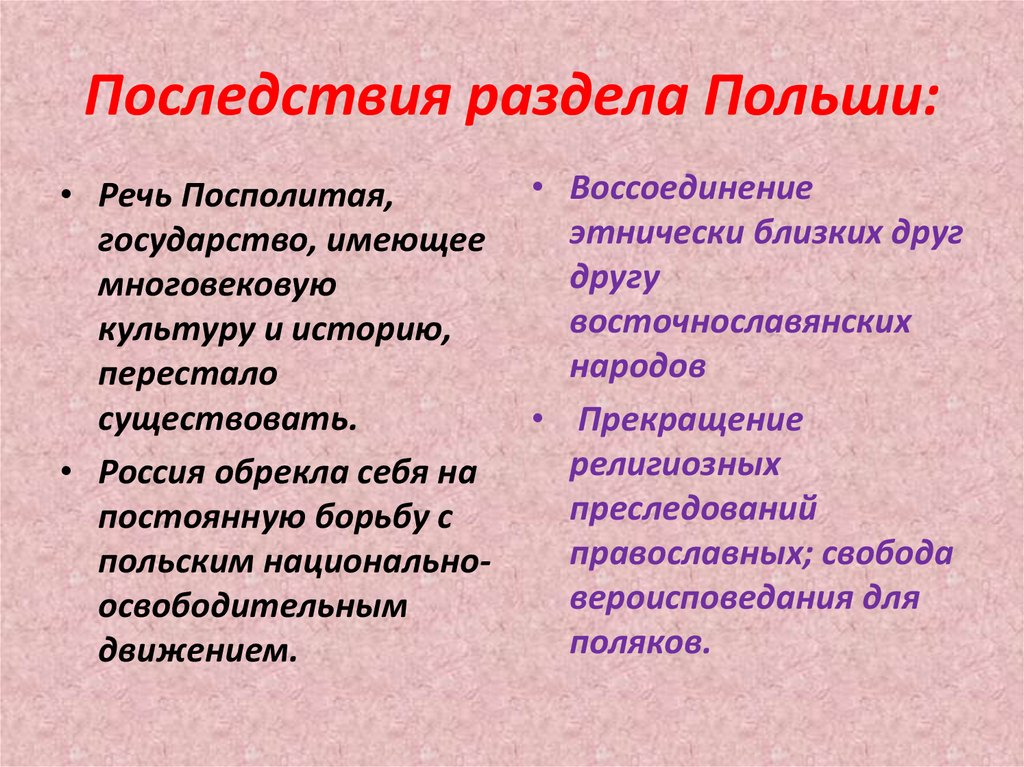 Последствия раздела Польши:

• Речь Посполитая, государство, имеющее многовековую культуру и историю, перестало существовать.

• Россия обрекла себя на постоянную борьбу с польским национально-освободительным движением.

• Воссоединение этнически близких друг другу восточнославянских народов

• Прекращение религиозных преследований православных; свобода вероисповедания для поляков.